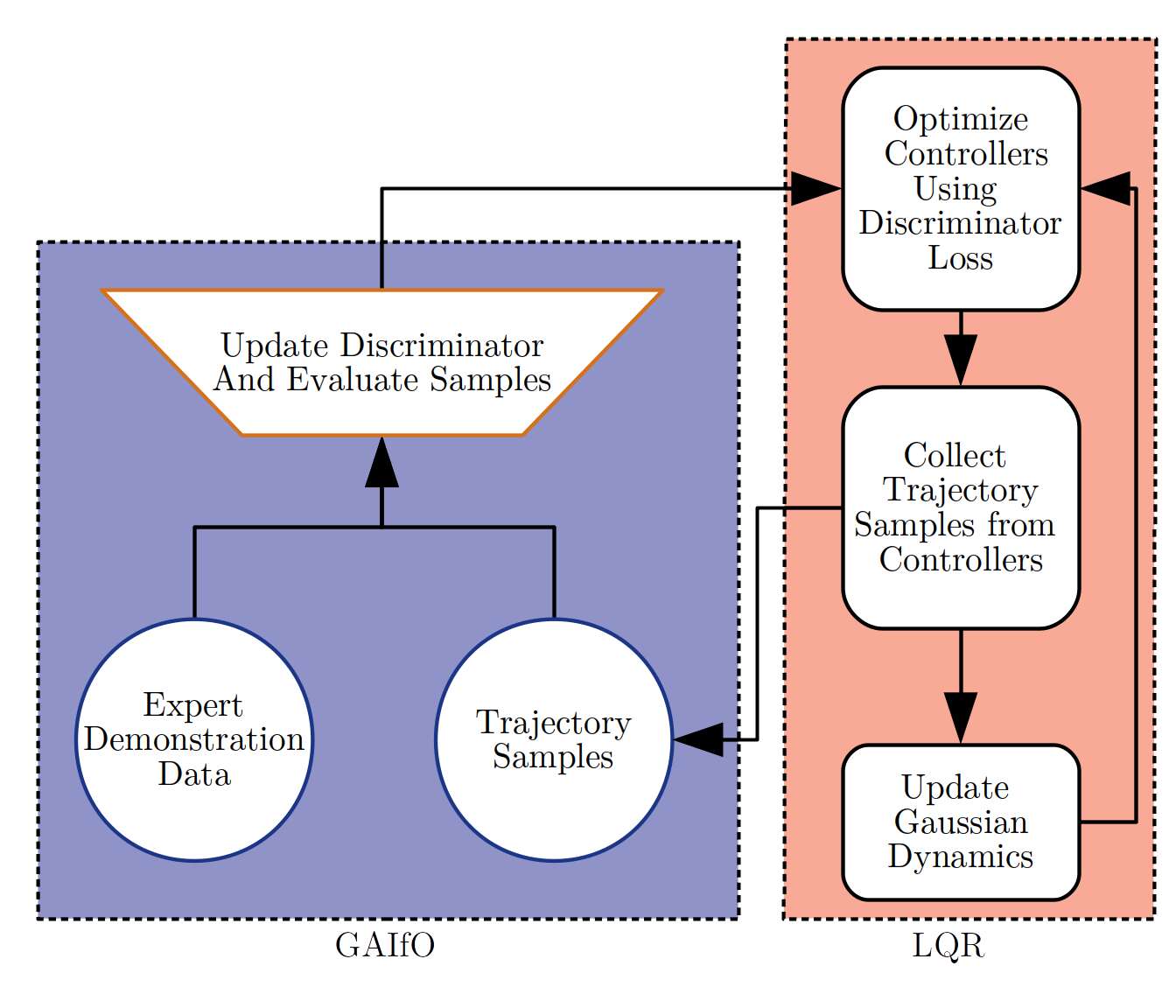 Update Discriminator And Evaluate Samples

Expert Demonstration Data

Trajectory Samples

GAIfO

Optimize Controllers Using Discriminator Loss

Collect Trajectory Samples from Controllers

Update Gaussian Dynamics

LQR